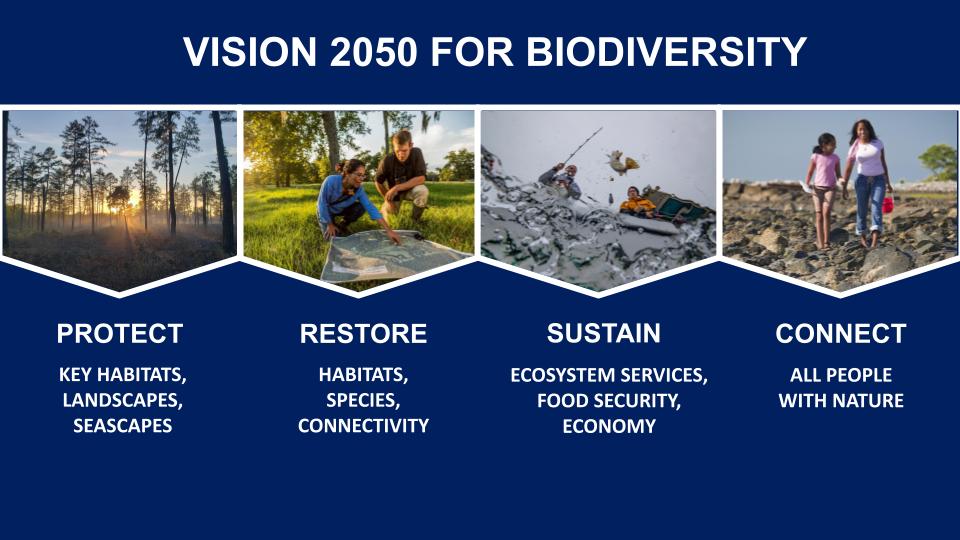 VISION 2050 FOR BIODIVERSITY

PROTECT

KEY HABITATS, LANDSCAPES, SEASCAPES

RESTORE

HABITATS, SPECIES, CONNECTIVITY

SUSTAIN

ECOSYSTEM SERVICES, FOOD SECURITY, ECONOMY

CONNECT

ALL PEOPLE WITH NATURE